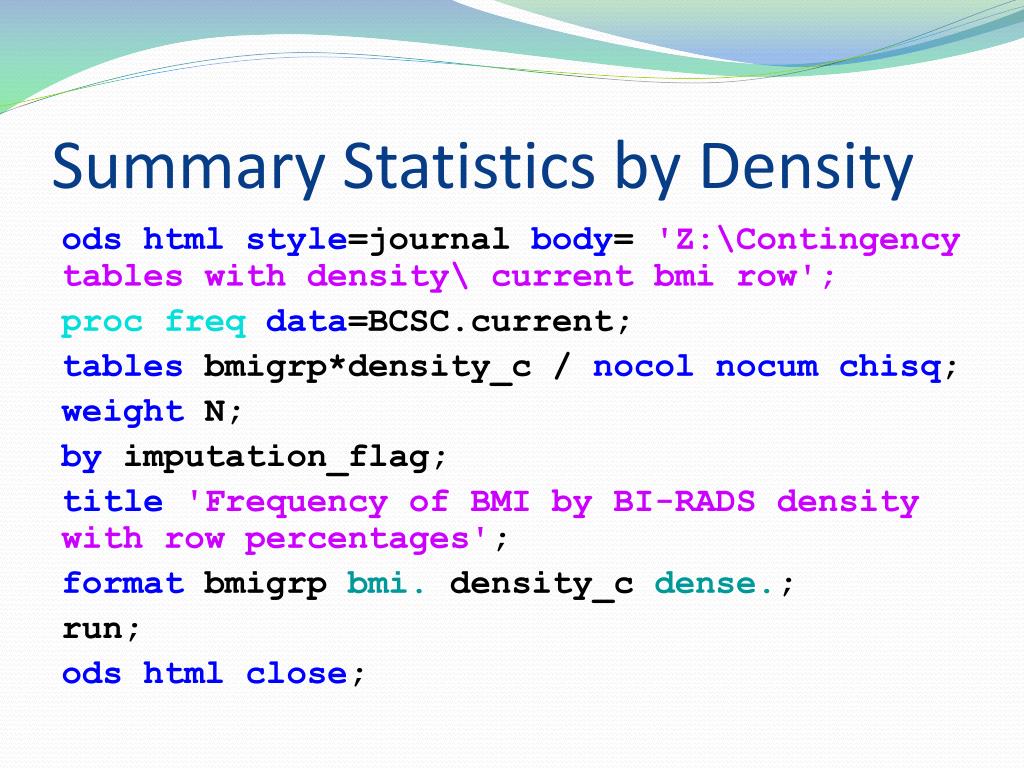 Summary Statistics by Density

ods html style=journal body= 'Z:\Contingency tables with density\ current bmi row';

proc freq data=BCSC.current;

tables bmigrp*density_c / nocol nocum chisq;

weight N;

by imputation_flag;

title 'Frequency of BMI by BI-RADS density with row percentages';

format bmigrp bmi. density_c dense.;

run;

ods html close;